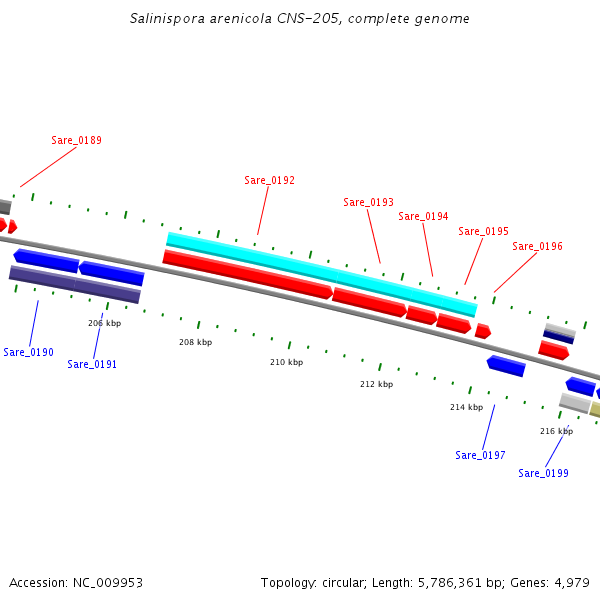 Salinispora arenicola CNS-205, complete genome

Sare_0189

Sare_0192

Sare_0193

Sare_0194

Sare_0195

Sare_0196

206 kbp

208 kbp

210 kbp

212 kbp

214 kbp

216 kbp

Sare_0190

Sare_0191

Sare_0197

Sare_0199

Accession: NC_009953

Topology: circular; Length: 5,786,361 bp; Genes: 4,979